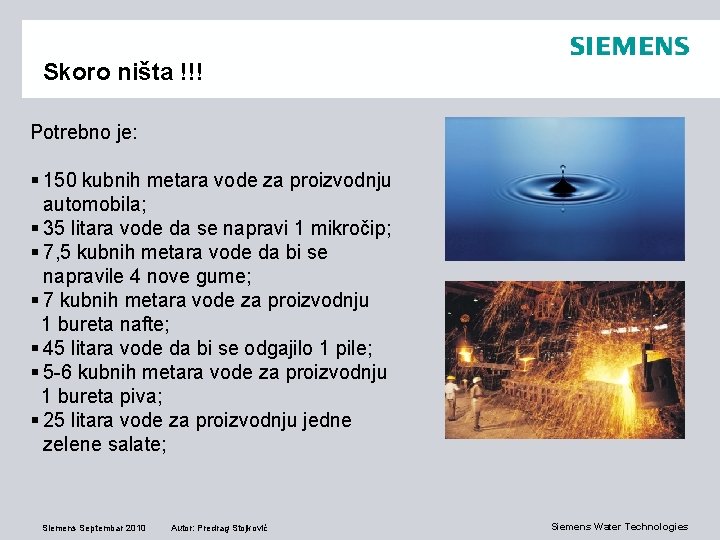 SIEMENS

Skoro ništa !!!

Potrebno je:

▪ 150 kubnih metara vode za proizvodnju automobila;
▪ 35 litara vode da se napravi 1 mikročip;
▪ 7,5 kubnih metara vode da bi se napravile 4 nove gume;
▪ 7 kubnih metara vode za proizvodnju 1 bureta nafte;
▪ 45 litara vode da bi se odgajilo 1 pile;
▪ 5-6 kubnih metara vode za proizvodnju 1 bureta piva;
▪ 25 litara vode za proizvodnju jedne zelene salate;

Siemens Septembar 2010 Autor: Predrag Stojković

Siemens Water Technologies